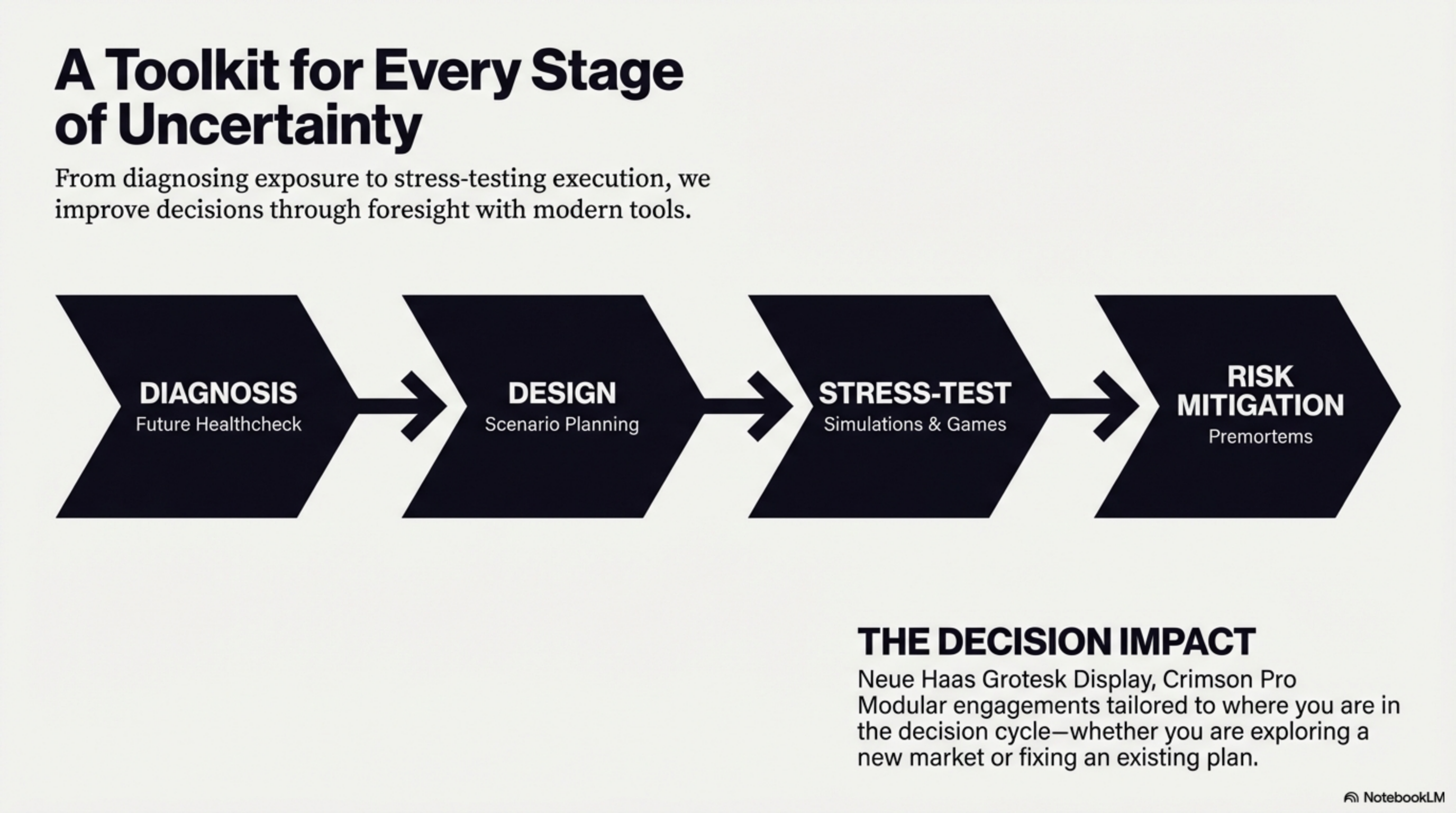 A Toolkit for Every Stage of Uncertainty

From diagnosing exposure to stress-testing execution, we improve decisions through foresight with modern tools.

DIAGNOSIS
Future Healthcheck

DESIGN
Scenario Planning

STRESS-TEST
Simulations & Games

RISK MITIGATION
Premortems

THE DECISION IMPACT

Neue Haas Grotesk Display, Crimson Pro
Modular engagements tailored to where you are in the decision cycle—whether you are exploring a new market or fixing an existing plan.

NotebookLM